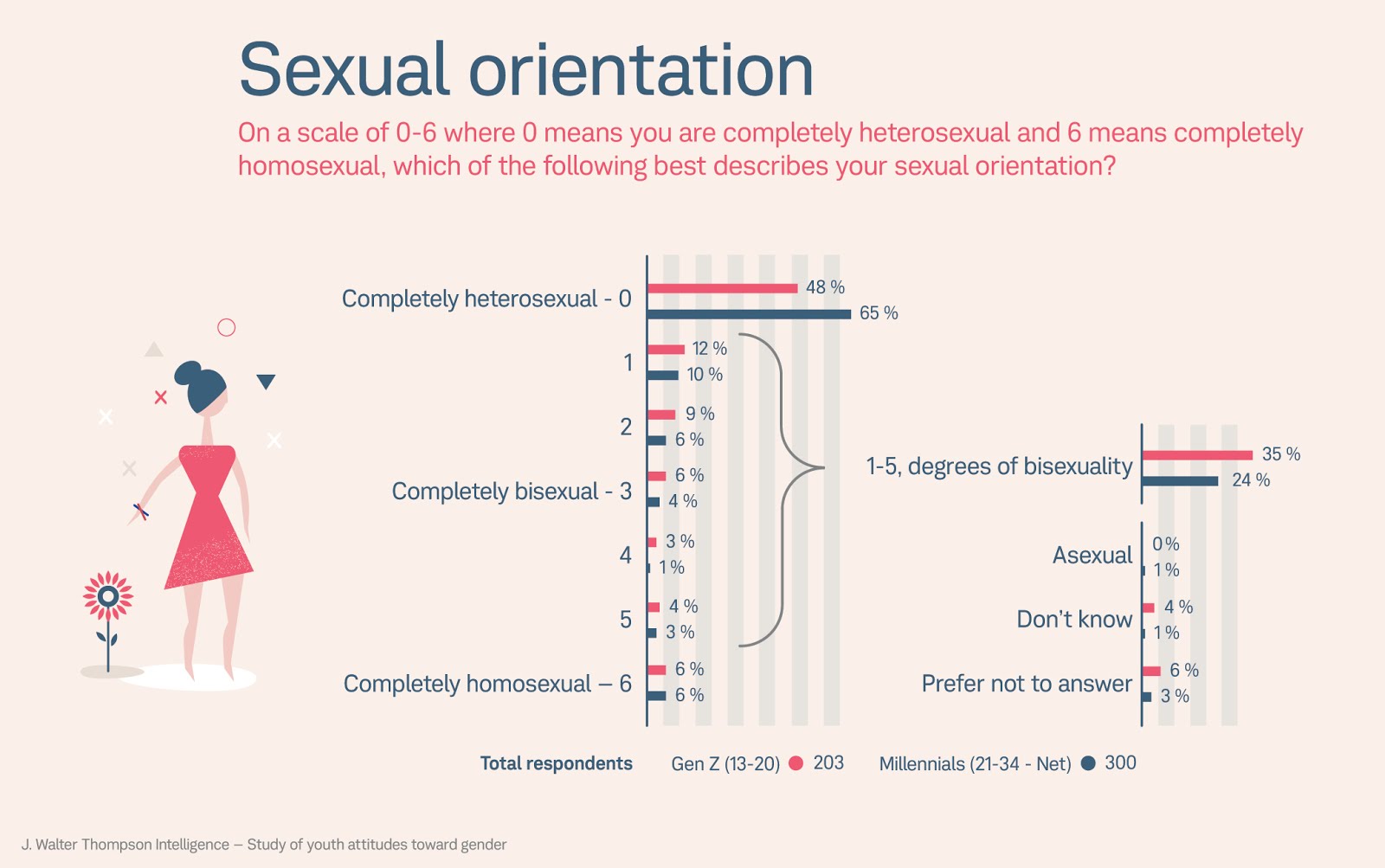 Sexual orientation

On a scale of 0-6 where 0 means you are completely heterosexual and 6 means completely homosexual, which of the following best describes your sexual orientation?

Completely heterosexual - 0
48 %
65 %

1
12 %
10 %

2
9 %
6 %

Completely bisexual - 3
6 %
4 %

4
3 %
1 %

5
4 %
3 %

Completely homosexual – 6
6 %
6 %

1-5, degrees of bisexuality
35 %
24 %

Asexual
0 %
1 %

Don't know
4 %
1 %

Prefer not to answer
6 %
3 %

Total respondents Gen Z (13-20) 203 Millennials (21-34 - Net) 300

J. Walter Thompson Intelligence – Study of youth attitudes toward gender